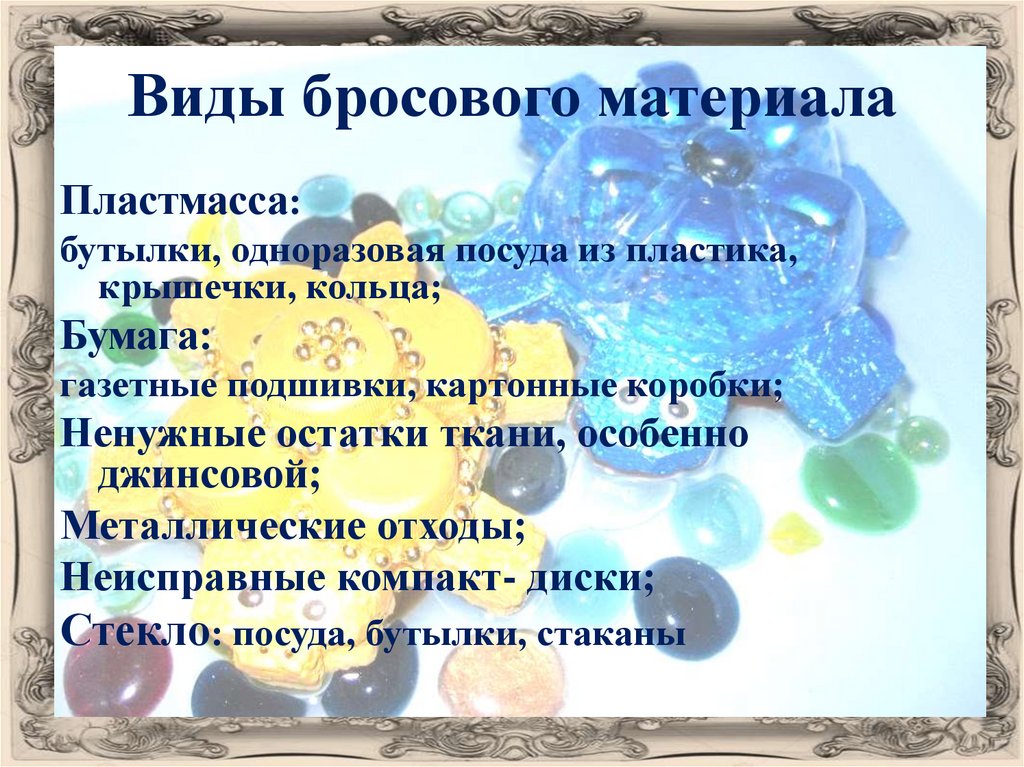 Виды бросового материала

Пластмасса:

бутылки, одноразовая посуда из пластика, крышечки, кольца;

Бумага:

газетные подшивки, картонные коробки;

Ненужные остатки ткани, особенно джинсовой;

Металлические отходы;

Неисправные компакт- диски;

Стекло: посуда, бутылки, стаканы